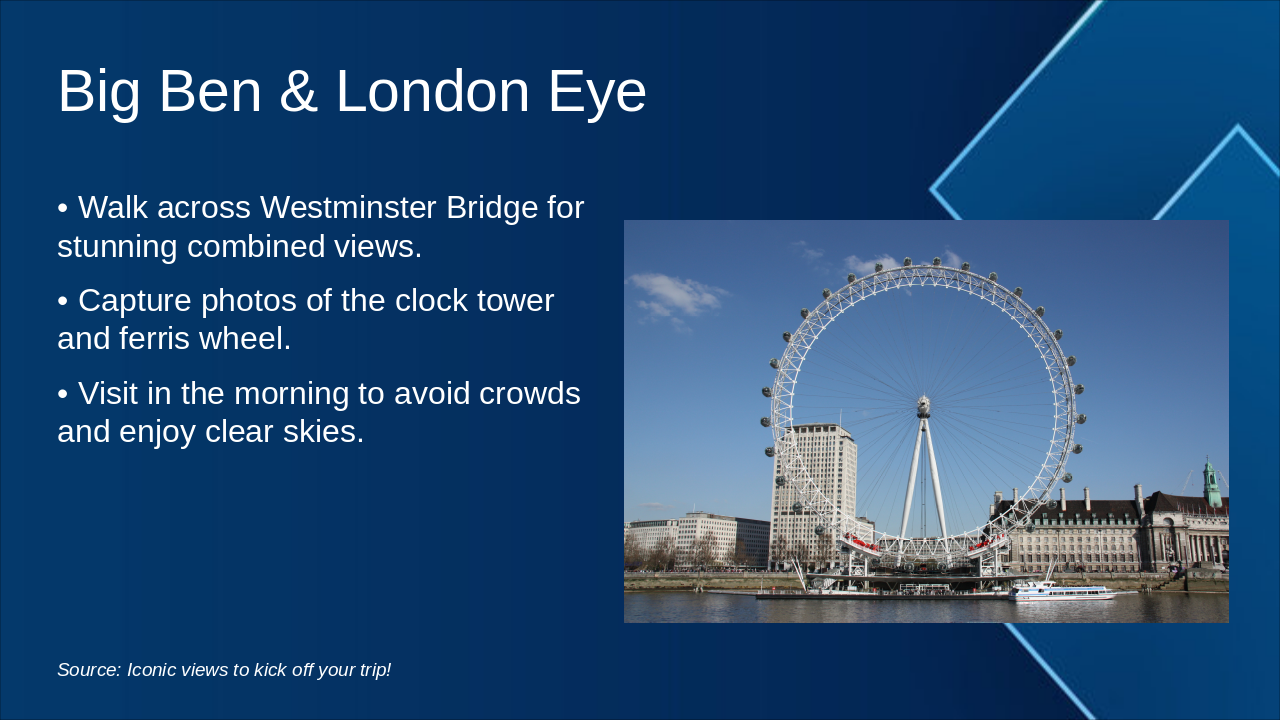 Big Ben & London Eye

• Walk across Westminster Bridge for stunning combined views.

• Capture photos of the clock tower and ferris wheel.

• Visit in the morning to avoid crowds and enjoy clear skies.

Source: Iconic views to kick off your trip!